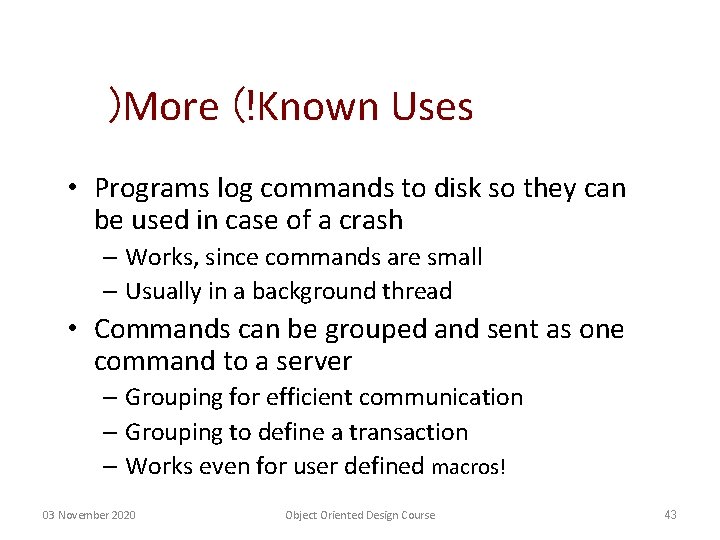 )More (!Known Uses

• Programs log commands to disk so they can be used in case of a crash
– Works, since commands are small
– Usually in a background thread

• Commands can be grouped and sent as one command to a server
– Grouping for efficient communication
– Grouping to define a transaction
– Works even for user defined macros!

03 November 2020

Object Oriented Design Course

43